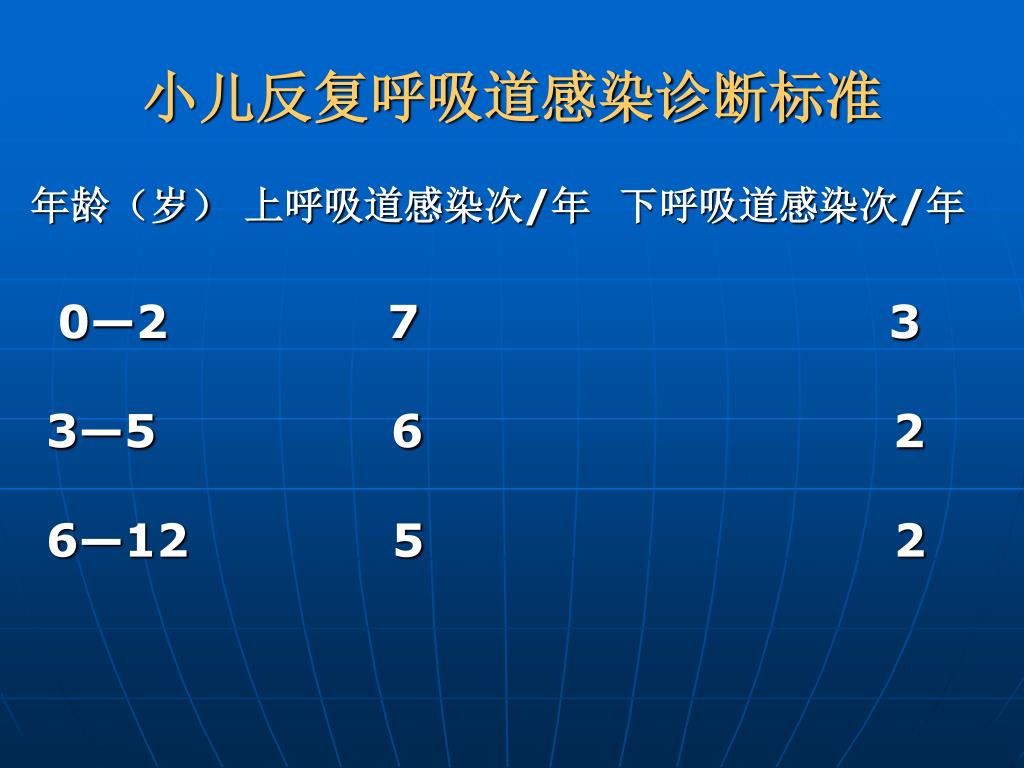 小儿反复呼吸道感染诊断标准

| 年龄（岁） | 上呼吸道感染次/年 | 下呼吸道感染次/年 |
|---|---|---|
| 0—2 | 7 | 3 |
| 3—5 | 6 | 2 |
| 6—12 | 5 | 2 |